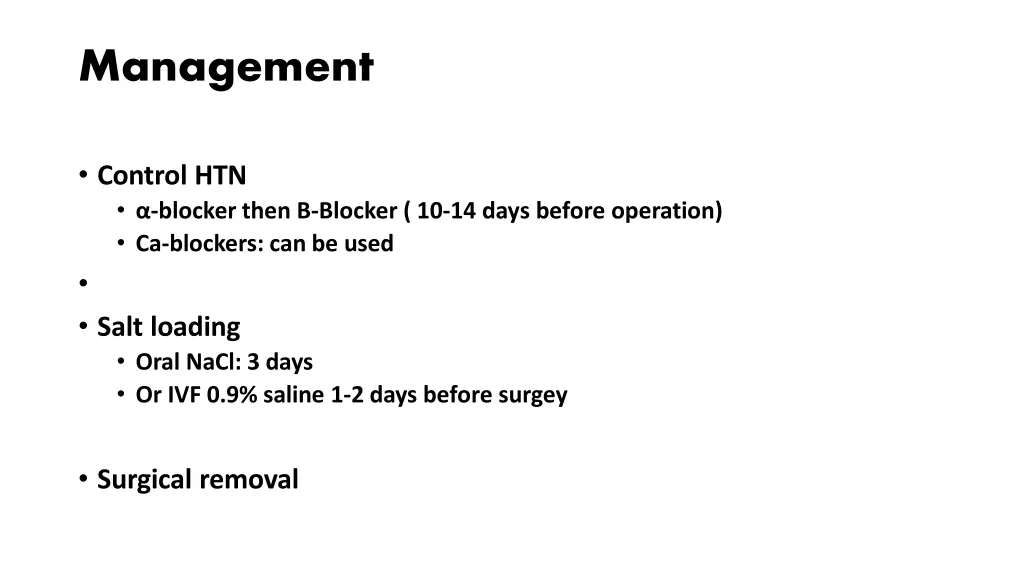 Management

• Control HTN
  • α-blocker then B-Blocker ( 10-14 days before operation)
  • Ca-blockers: can be used
•
• Salt loading
  • Oral NaCl: 3 days
  • Or IVF 0.9% saline 1-2 days before surgey

• Surgical removal